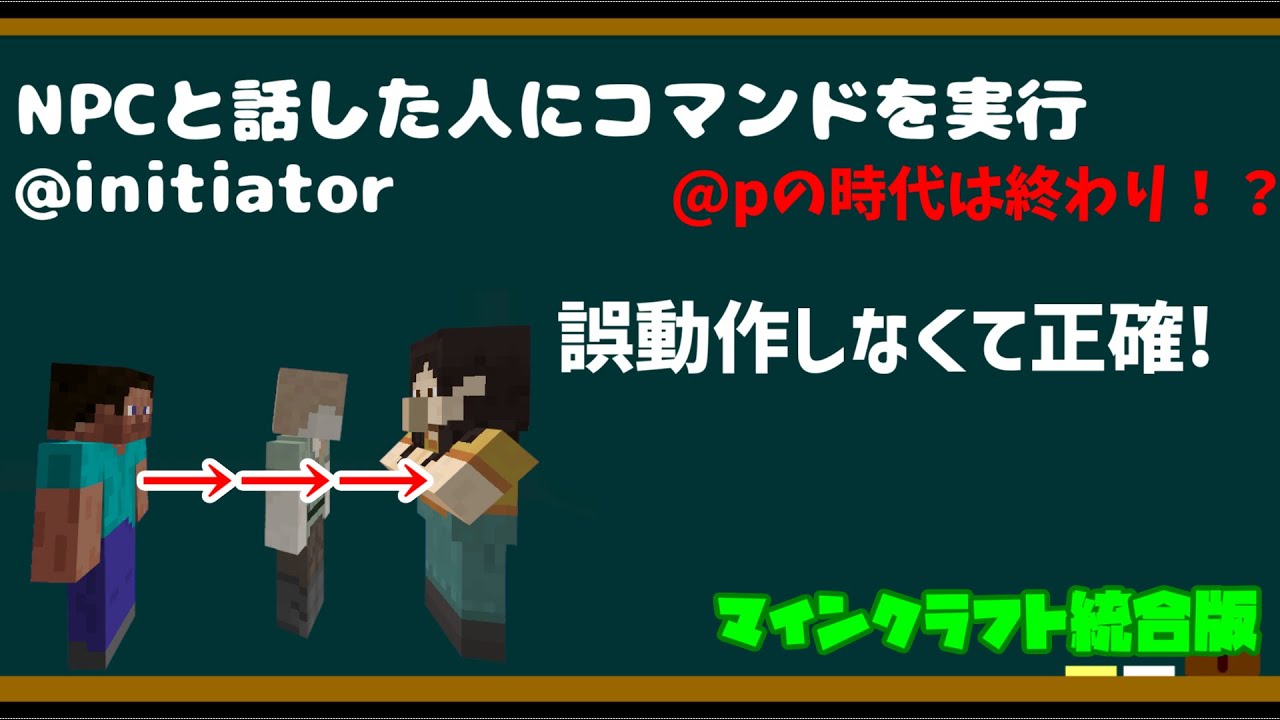 NPCと話した人にコマンドを実行
@initiator

@pの時代は終わり！？

誤動作しなくて正確!

マインクラフト統合版